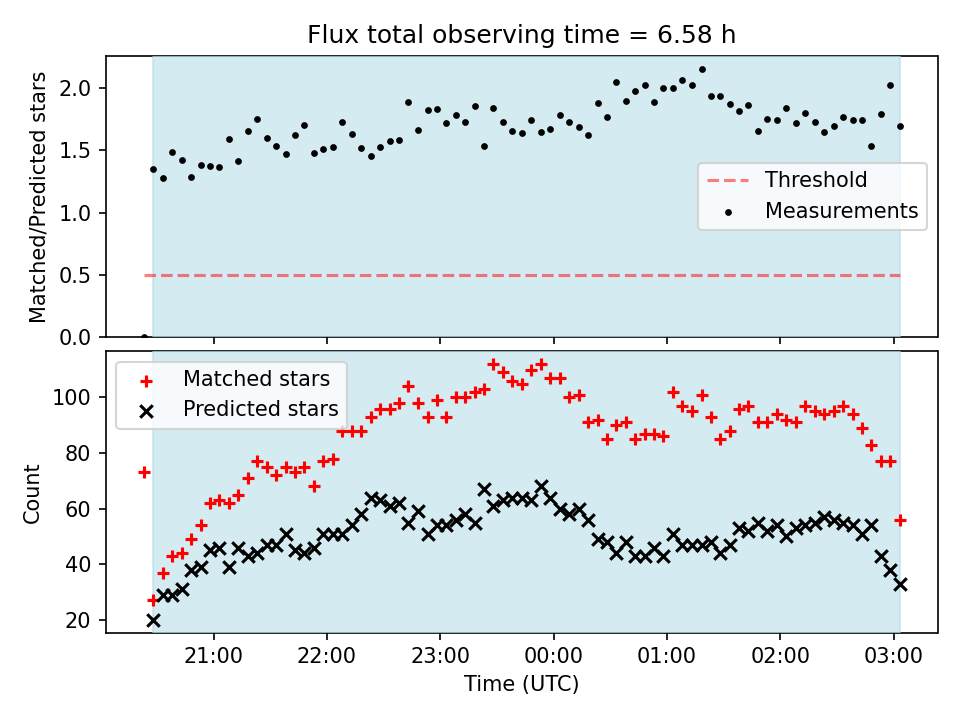 Flux total observing time = 6.58 h

Matched/Predicted stars

2.0
1.5
1.0
0.5
0.0

Threshold
Measurements

Matched stars
Predicted stars

Count

100
80
60
40
20

21:00
22:00
23:00
00:00
01:00
02:00
03:00

Time (UTC)